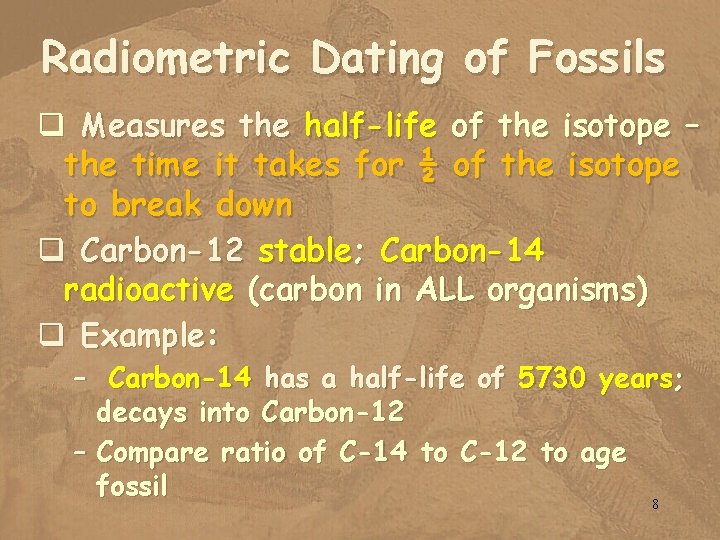 Radiometric Dating of Fossils

❑ Measures the half-life of the isotope – the time it takes for ½ of the isotope to break down

❑ Carbon-12 stable; Carbon-14 radioactive (carbon in ALL organisms)

❑ Example:

– Carbon-14 has a half-life of 5730 years; decays into Carbon-12

– Compare ratio of C-14 to C-12 to age fossil

8